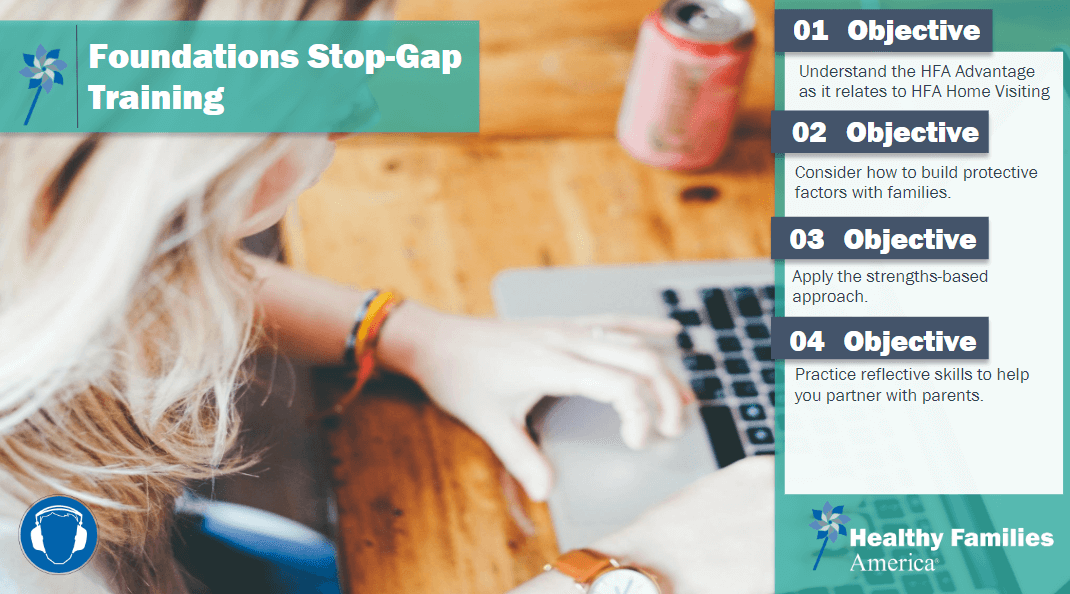 Foundations Stop-Gap Training

01 Objective

Understand the HFA Advantage as it relates to HFA Home Visiting

02 Objective

Consider how to build protective factors with families.

03 Objective

Apply the strengths-based approach.

04 Objective

Practice reflective skills to help you partner with parents.

Healthy Families America